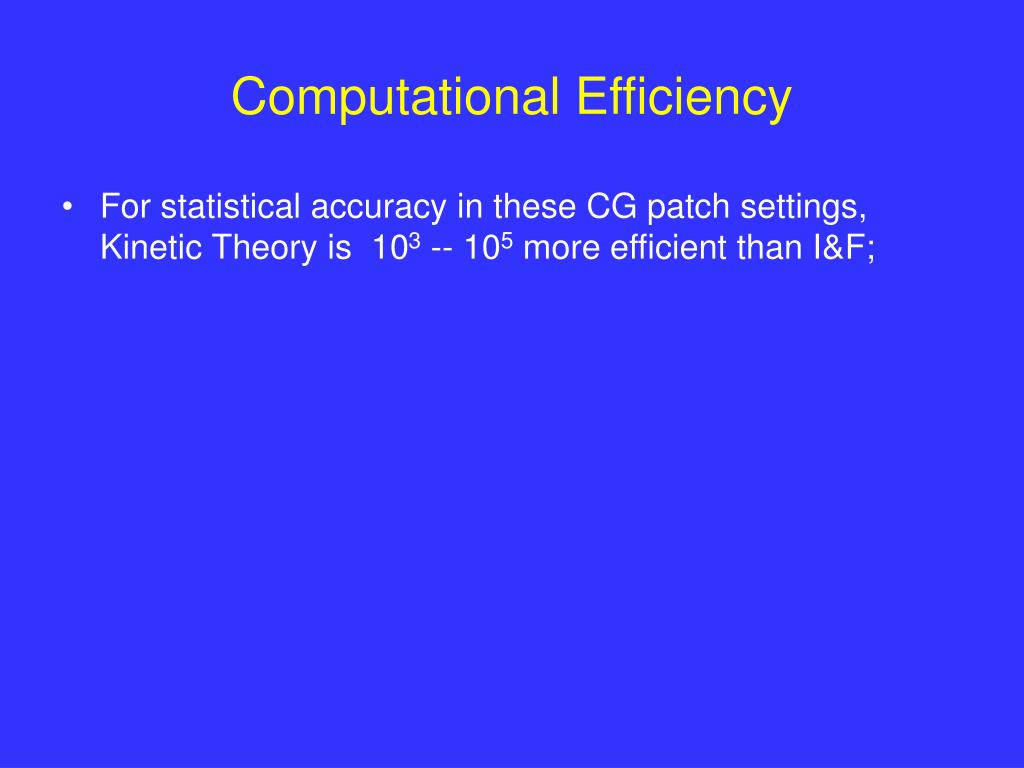 Computational Efficiency

• For statistical accuracy in these CG patch settings, Kinetic Theory is $10^3$ -- $10^5$ more efficient than I&F;